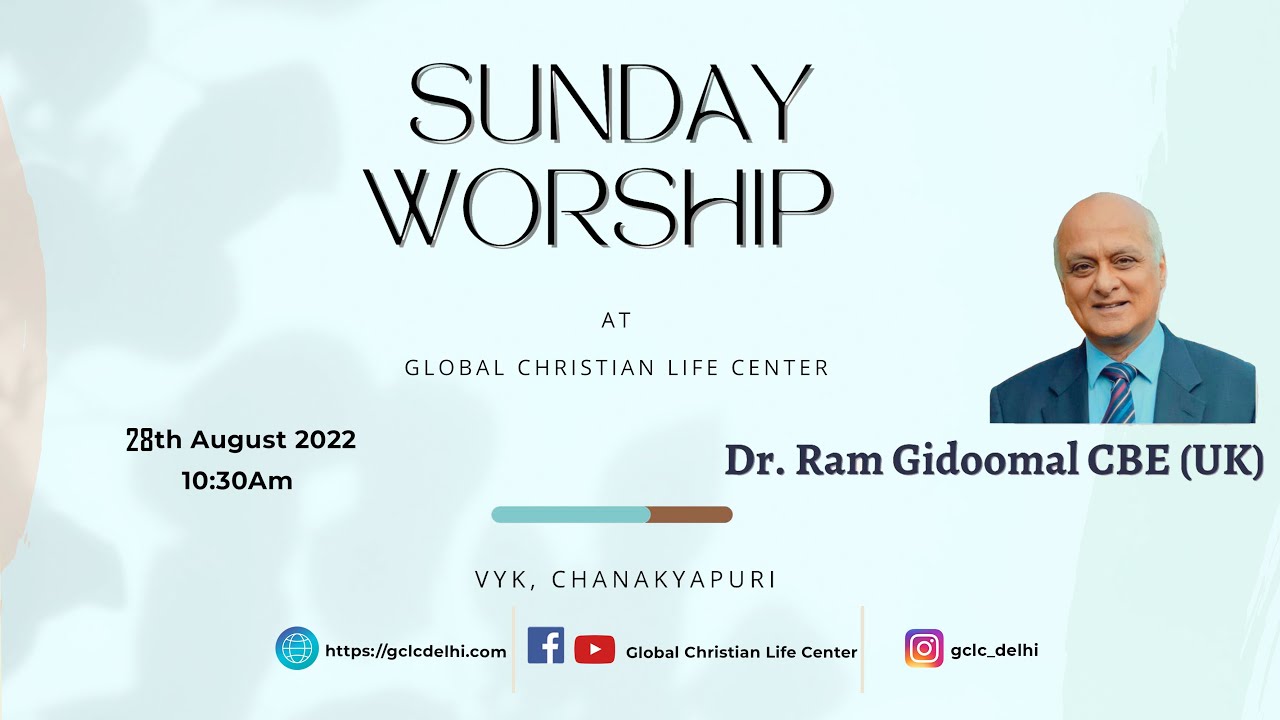 SUNDAY WORSHIP

AT

GLOBAL CHRISTIAN LIFE CENTER

28th August 2022
10:30Am

Dr. Ram Gidoomal CBE (UK)

VYK, CHANAKYAPURI

https://gclcdelhi.com

Global Christian Life Center

gclc_delhi